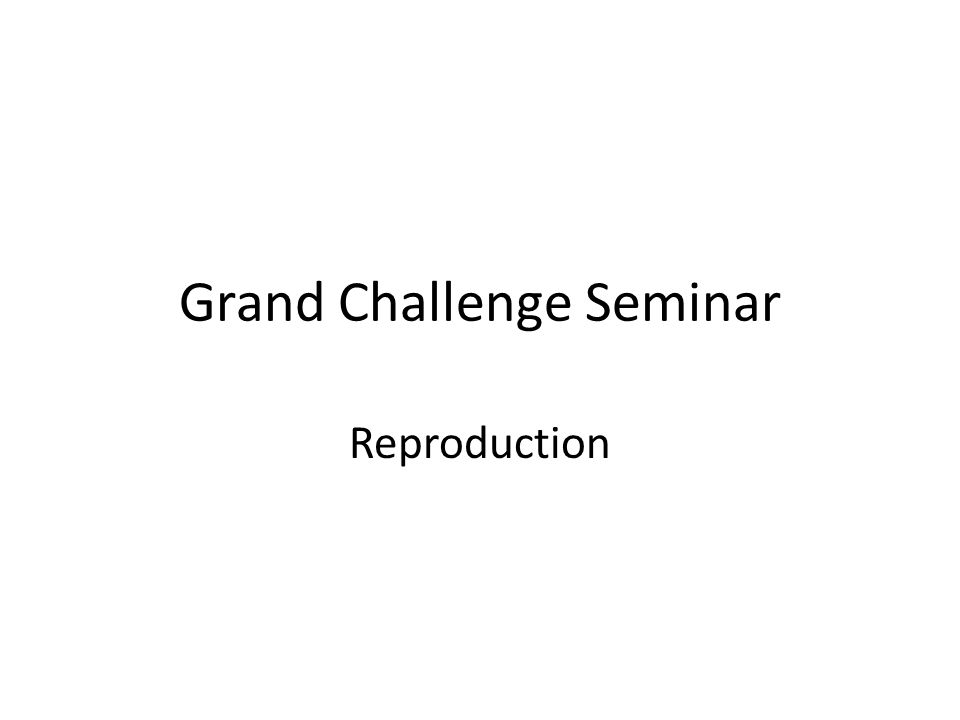 Grand Challenge Seminar

Reproduction